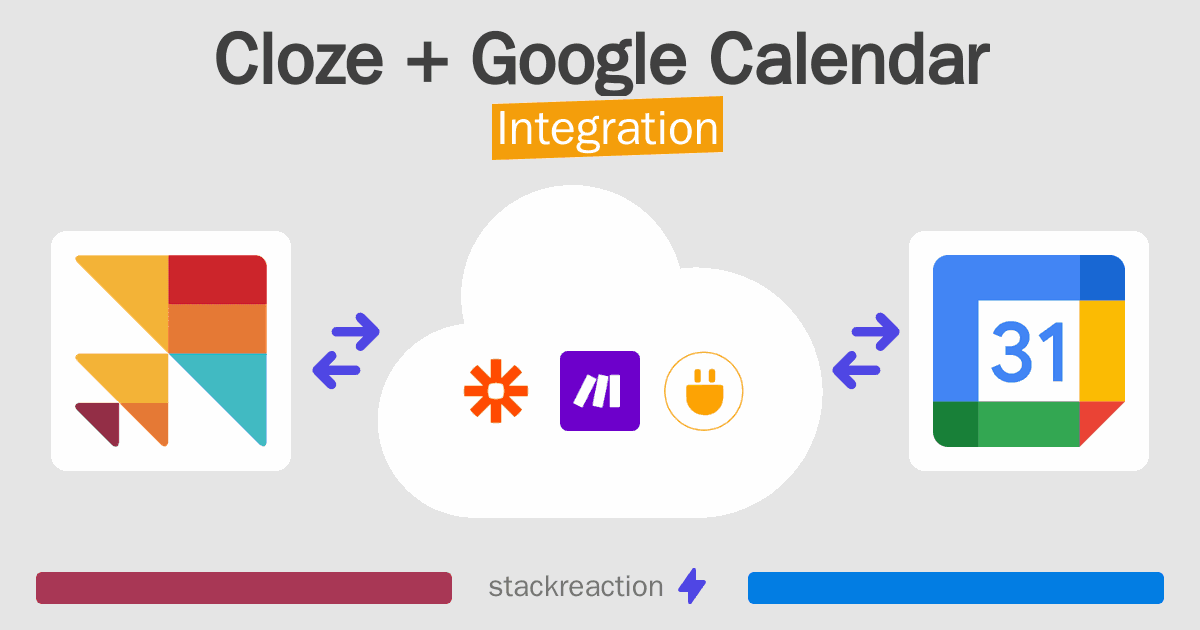 Cloze + Google Calendar
Integration

31

stackreaction